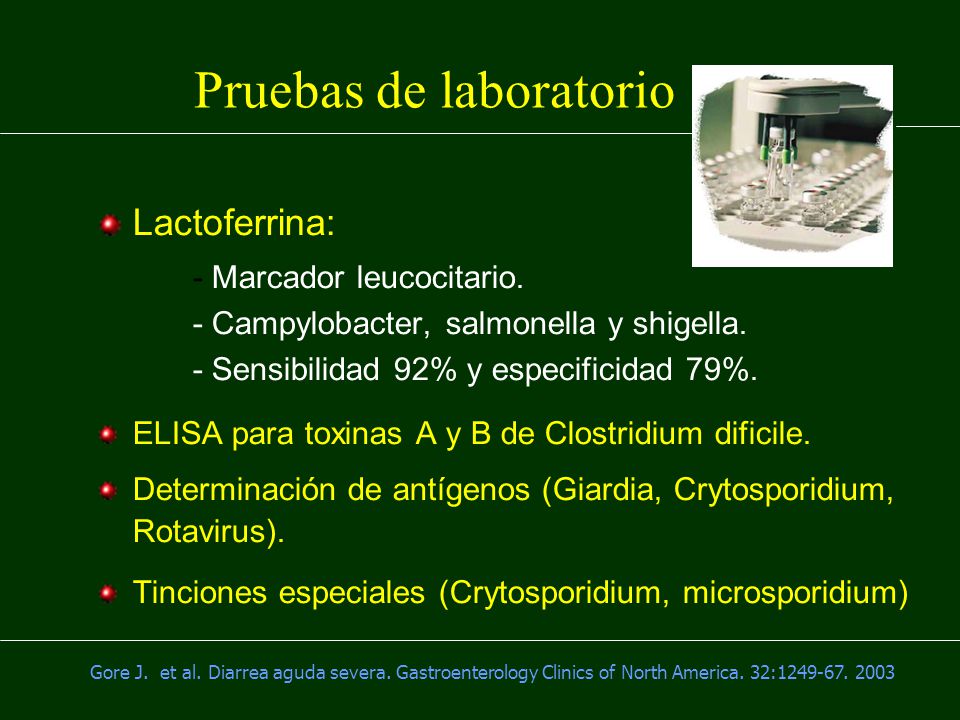 Pruebas de laboratorio

Lactoferrina:

- Marcador leucocitario.
- Campylobacter, salmonella y shigella.
- Sensibilidad 92% y especificidad 79%.

ELISA para toxinas A y B de Clostridium dificile.

Determinación de antígenos (Giardia, Crytosporidium, Rotavirus).

Tinciones especiales (Crytosporidium, microsporidium)

Gore J. et al. Diarrea aguda severa. Gastroenterology Clinics of North America. 32:1249-67. 2003